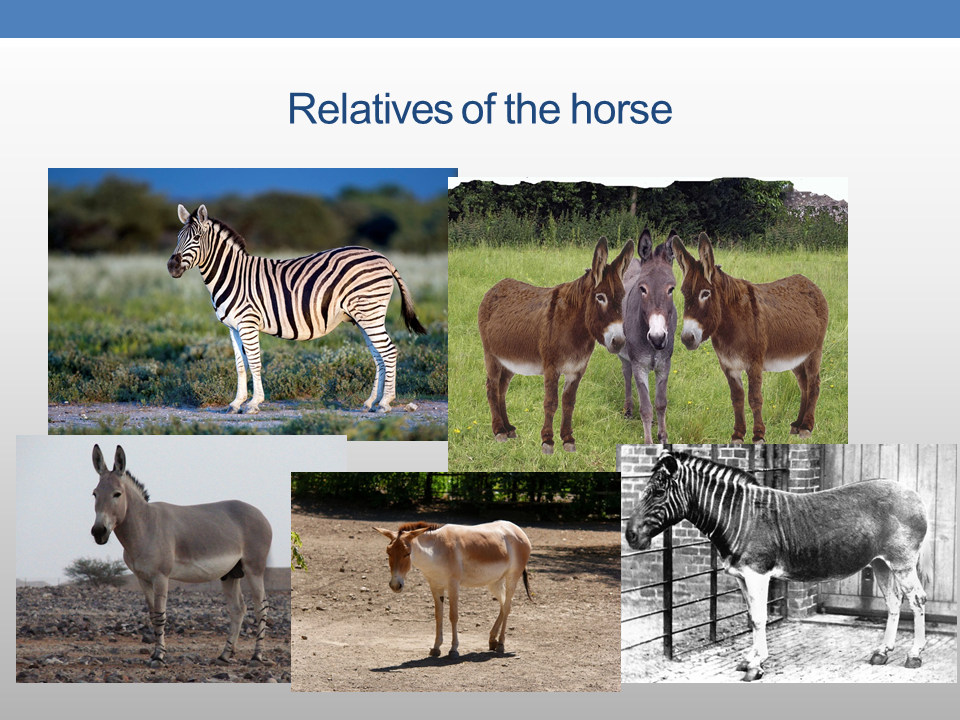 Relatives of the horse